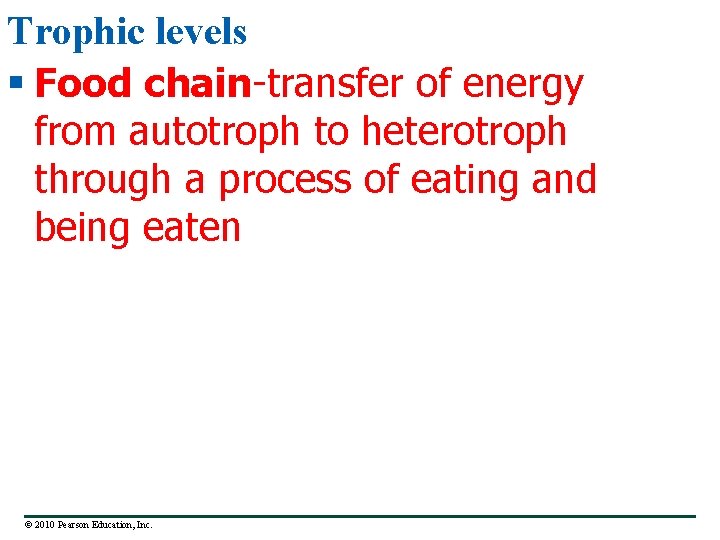 Trophic levels

▪ Food chain-transfer of energy from autotroph to heterotroph through a process of eating and being eaten

© 2010 Pearson Education, Inc.